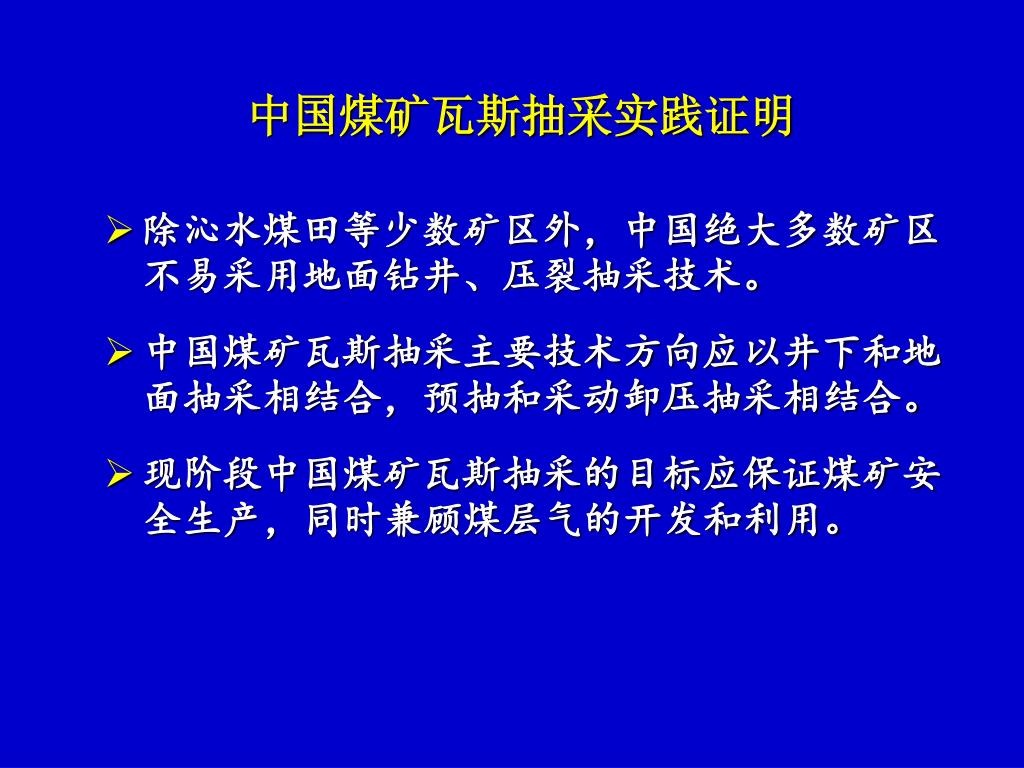 中国煤矿瓦斯抽采实践证明

➢ 除沁水煤田等少数矿区外，中国绝大多数矿区不易采用地面钻井、压裂抽采技术。

➢ 中国煤矿瓦斯抽采主要技术方向应以井下和地面抽采相结合，预抽和采动卸压抽采相结合。

➢ 现阶段中国煤矿瓦斯抽采的目标应保证煤矿安全生产，同时兼顾煤层气的开发和利用。